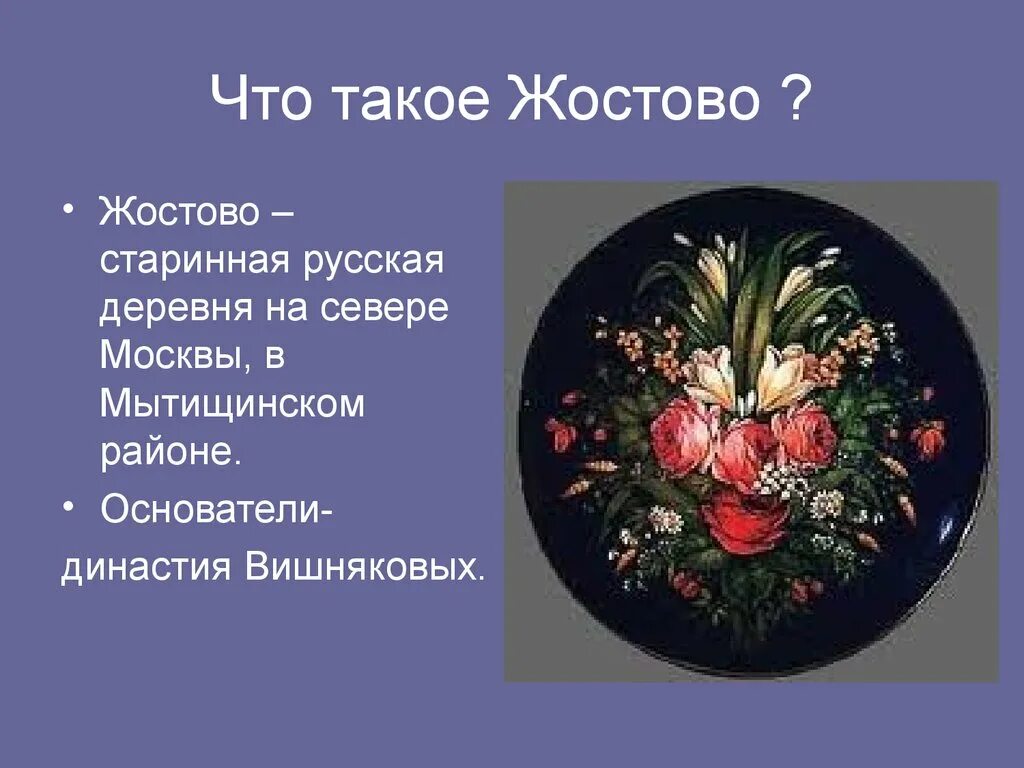 Что такое Жостово ?

• Жостово – старинная русская деревня на севере Москвы, в Мытищинском районе.

• Основатели-

династия Вишняковых.